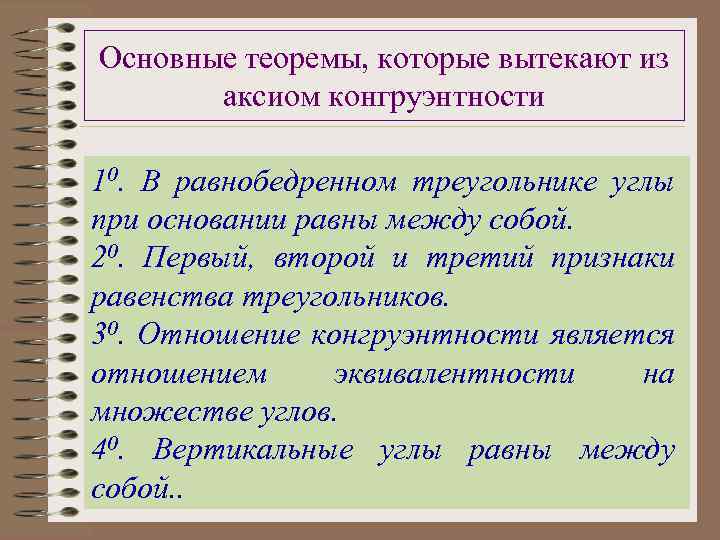 Основные теоремы, которые вытекают из аксиом конгруэнтности

$1^0$. В равнобедренном треугольнике углы при основании равны между собой.
$2^0$. Первый, второй и третий признаки равенства треугольников.
$3^0$. Отношение конгруэнтности является отношением эквивалентности на множестве углов.
$4^0$. Вертикальные углы равны между собой..